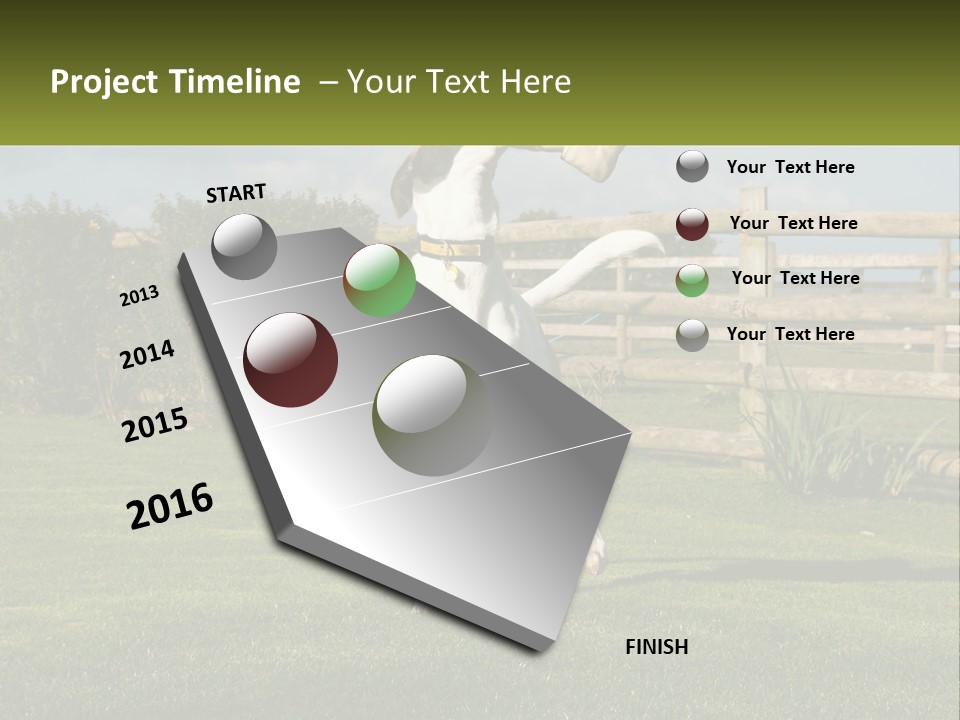 Project Timeline – Your Text Here

START

2013

2014

2015

2016

FINISH

Your Text Here

Your Text Here

Your Text Here

Your Text Here